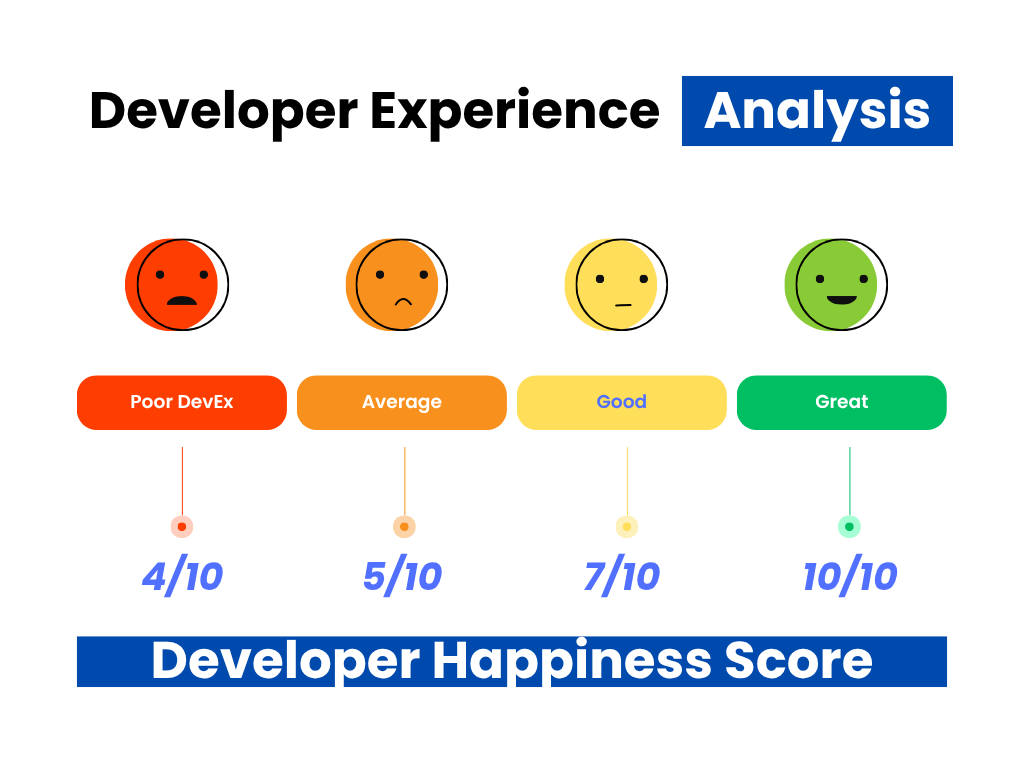 Developer Experience Analysis

Poor DevEx

Average

Good

Great

4/10

5/10

7/10

10/10

Developer Happiness Score